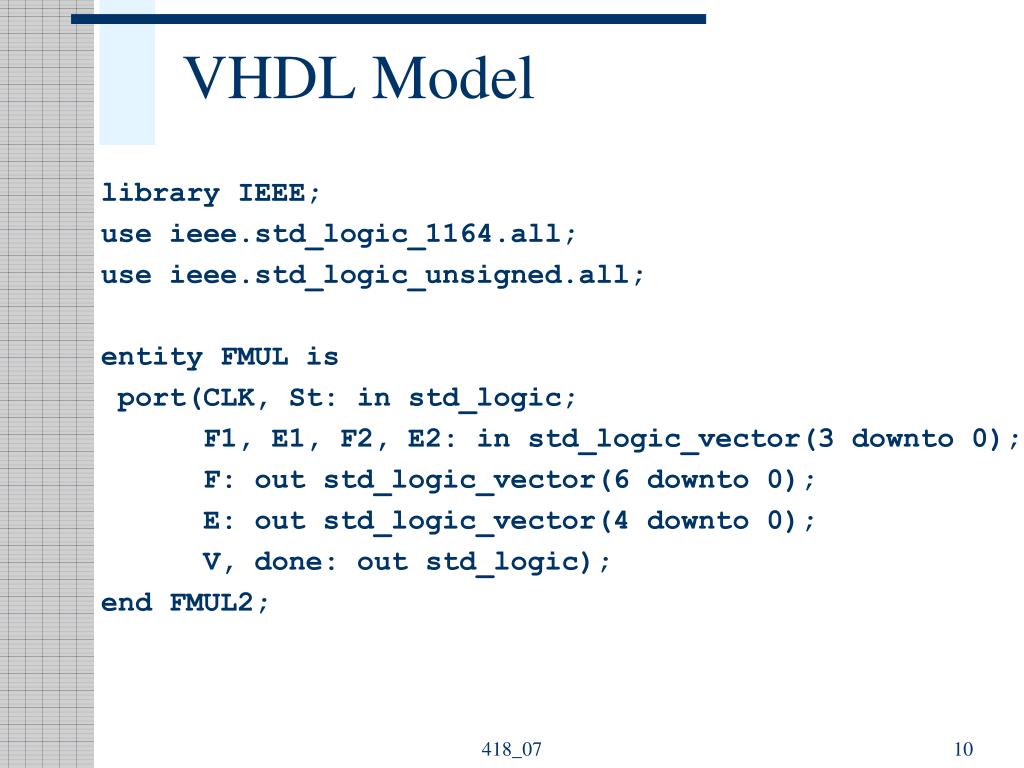 VHDL Model

library IEEE;
use ieee.std_logic_1164.all;
use ieee.std_logic_unsigned.all;

entity FMUL is
port(CLK, St: in std_logic;
F1, E1, F2, E2: in std_logic_vector(3 downto 0);
F: out std_logic_vector(6 downto 0);
E: out std_logic_vector(4 downto 0);
V, done: out std_logic);
end FMUL2;

418_07

10